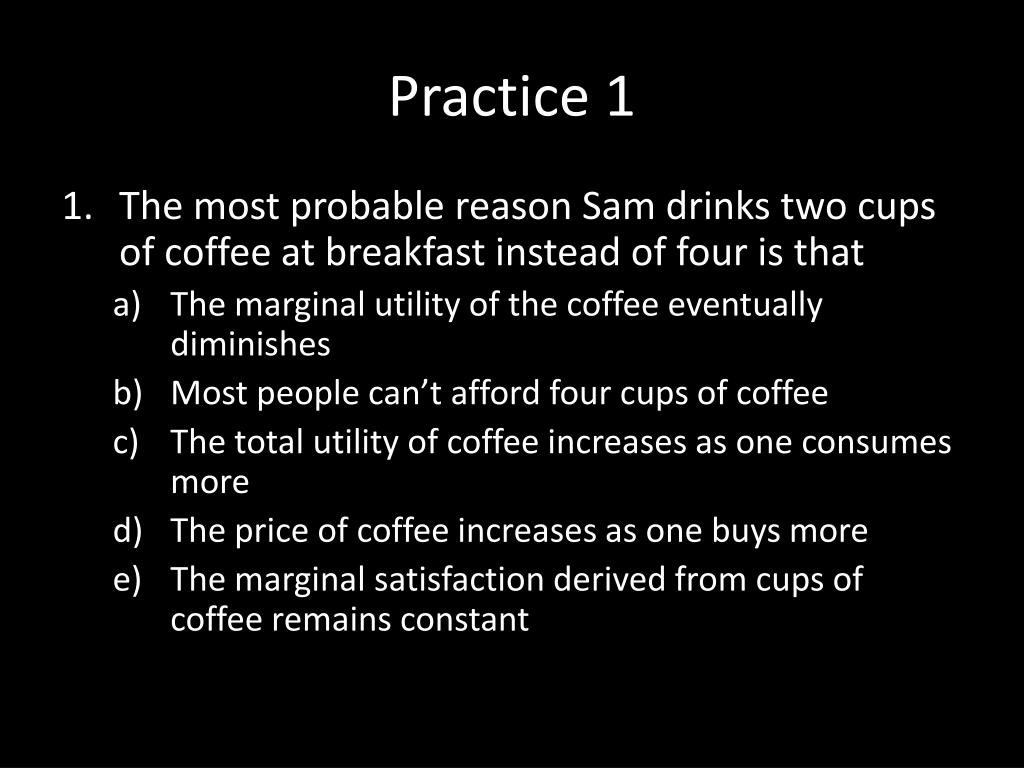 Practice 1

1. The most probable reason Sam drinks two cups of coffee at breakfast instead of four is that

a) The marginal utility of the coffee eventually diminishes
b) Most people can’t afford four cups of coffee
c) The total utility of coffee increases as one consumes more
d) The price of coffee increases as one buys more
e) The marginal satisfaction derived from cups of coffee remains constant